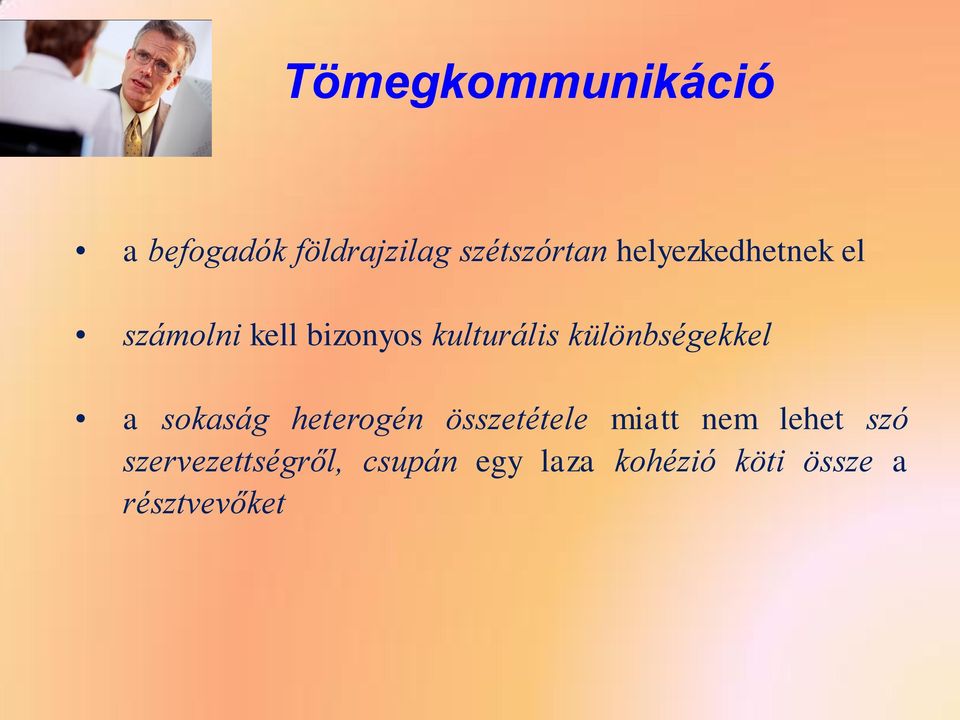 Tömegkommunikáció

• a befogadók földrajzilag szétszórtan helyezkedhetnek el

• számolni kell bizonyos kulturális különbségekkel

• a sokaság heterogén összetétele miatt nem lehet szó szervezettségről, csupán egy laza kohézió köti össze a résztvevőket